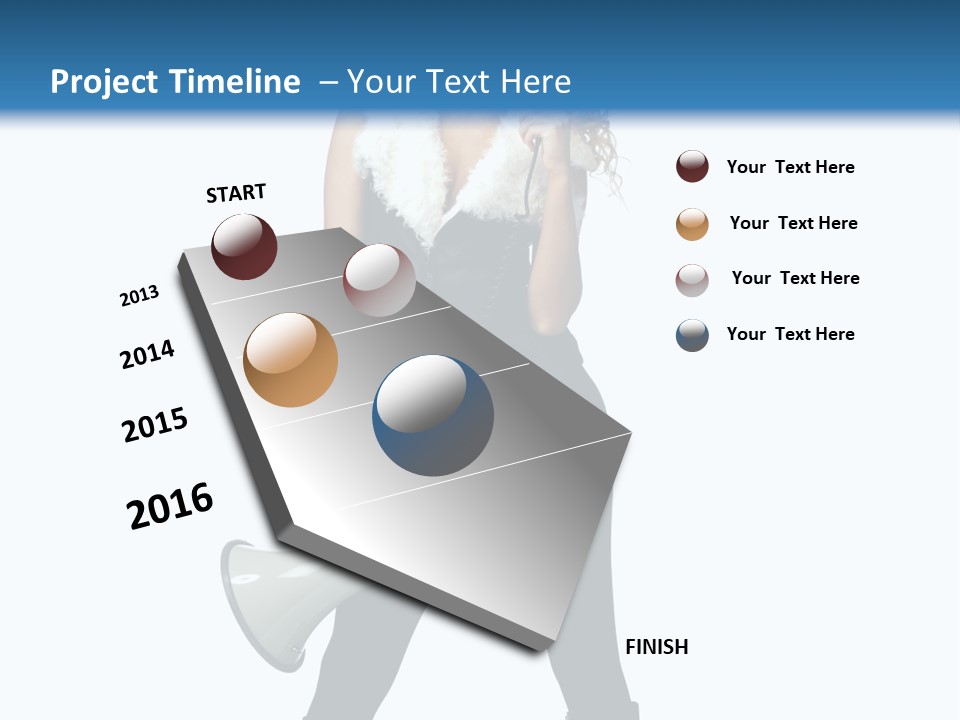 Project Timeline – Your Text Here

START

2013

2014

2015

2016

FINISH

Your Text Here

Your Text Here

Your Text Here

Your Text Here